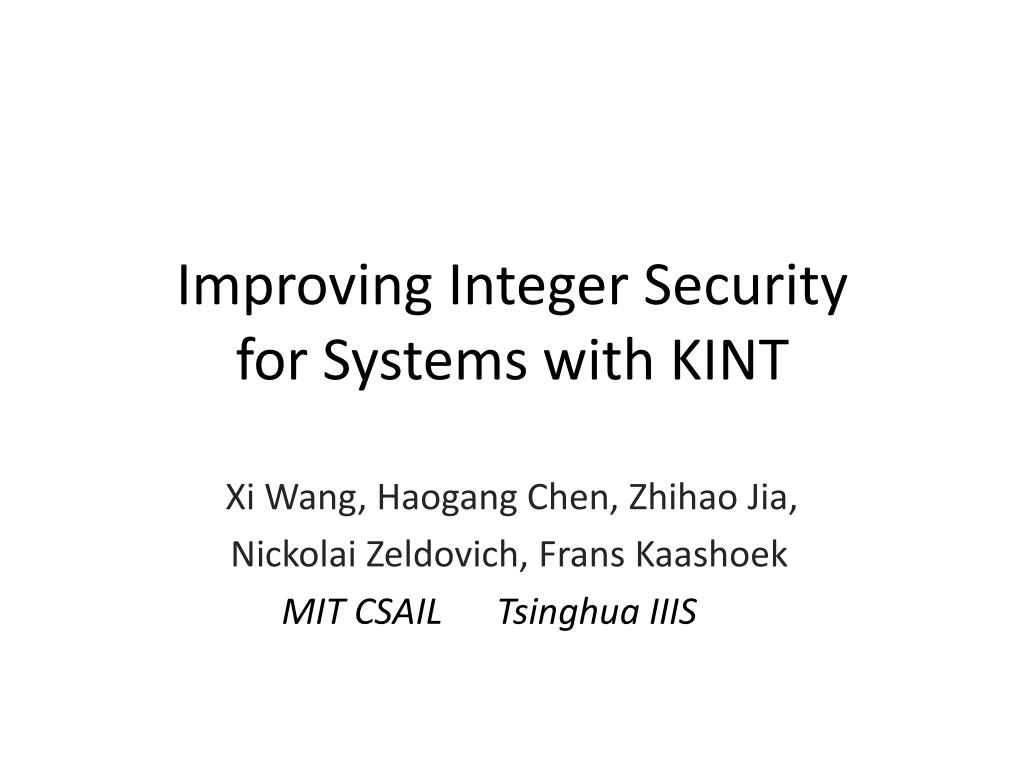 Improving Integer Security for Systems with KINT

Xi Wang, Haogang Chen, Zhihao Jia,
Nickolai Zeldovich, Frans Kaashoek
MIT CSAIL Tsinghua IIIS